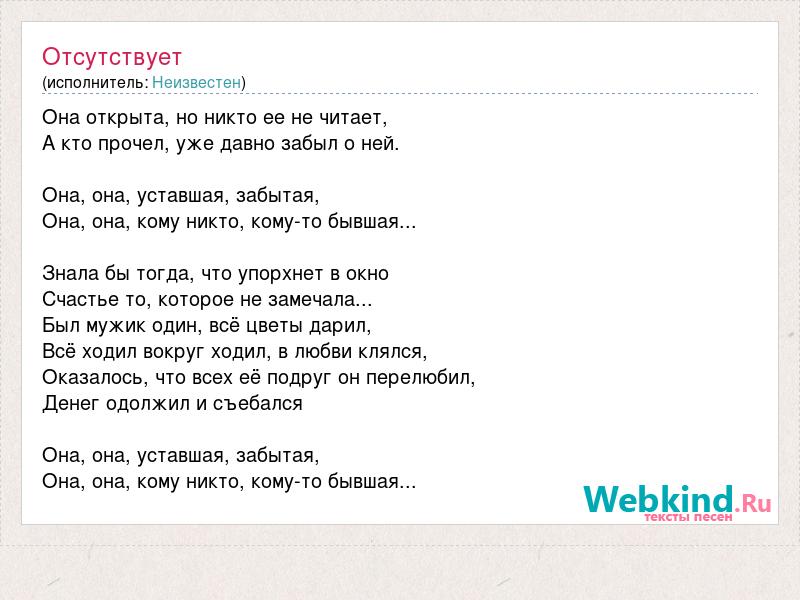 Отсутствует
(исполнитель: Неизвестен)

Она открыта, но никто ее не читает,
А кто прочел, уже давно забыл о ней.

Она, она, уставшая, забытая,
Она, она, кому никто, кому-то бывшая...

Знала бы тогда, что упорхнет в окно
Счастье то, которое не замечала...
Был мужик один, всё цветы дарил,
Всё ходил вокруг ходил, в любви клялся,
Оказалось, что всех её подруг он перелюбил,
Денег одолжил и съебался

Она, она, уставшая, забытая,
Она, она, кому никто, кому-то бывшая...

Webkind.Ru
тексты песен